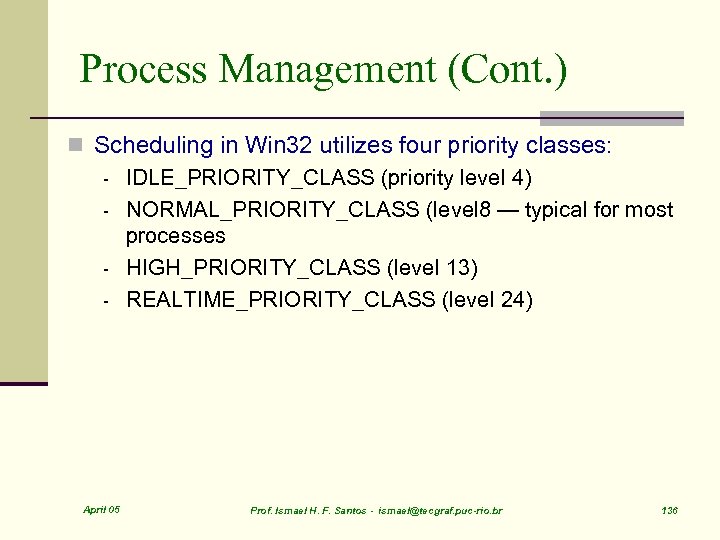 Process Management (Cont.)

Scheduling in Win32 utilizes four priority classes:

- IDLE_PRIORITY_CLASS (priority level 4)
- NORMAL_PRIORITY_CLASS (level8 — typical for most processes
- HIGH_PRIORITY_CLASS (level 13)
- REALTIME_PRIORITY_CLASS (level 24)

April 05

Prof. Ismael H. F. Santos - ismael@tecgraf.puc-rio.br

136